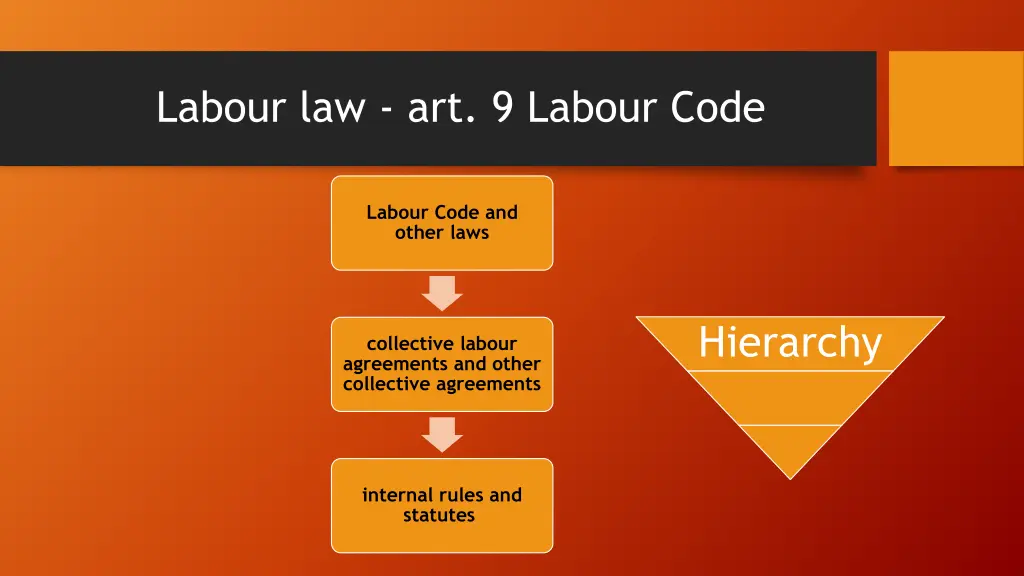 Labour law - art. 9 Labour Code

Labour Code and other laws

collective labour agreements and other collective agreements

internal rules and statutes

Hierarchy